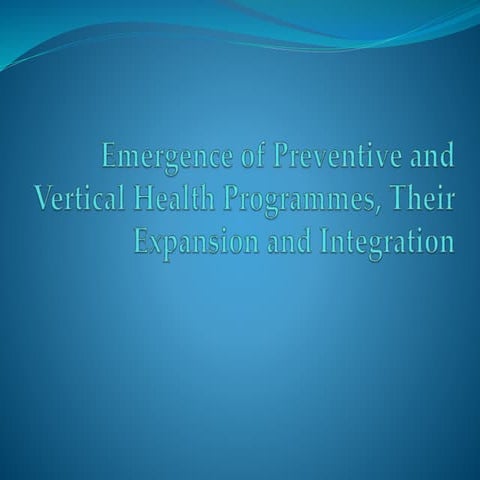 Emergence of Preventive and Vertical Health Programmes, Their Expansion and Integration